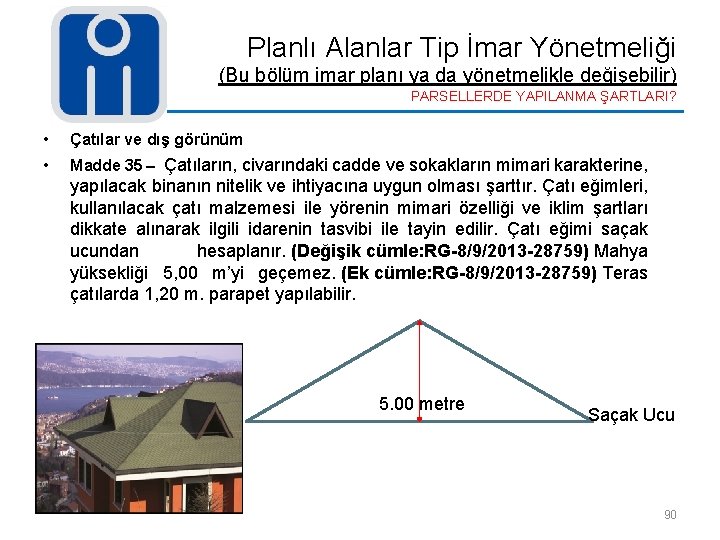 Planlı Alanlar Tip İmar Yönetmeliği
(Bu bölüm imar planı ya da yönetmelikle değişebilir)
PARSELLERDE YAPILANMA ŞARTLARI?

• Çatılar ve dış görünüm
• Madde 35 – Çatıların, civarındaki cadde ve sokakların mimari karakterine, yapılacak binanın nitelik ve ihtiyacına uygun olması şarttır. Çatı eğimleri, kullanılacak çatı malzemesi ile yörenin mimari özelliği ve iklim şartları dikkate alınarak ilgili idarenin tasvibi ile tayin edilir. Çatı eğimi saçak ucundan hesaplanır. (Değişik cümle:RG-8/9/2013-28759) Mahya yüksekliği 5,00 m'yi geçemez. (Ek cümle:RG-8/9/2013-28759) Teras çatılarda 1,20 m. parapet yapılabilir.

5.00 metre
Saçak Ucu

90